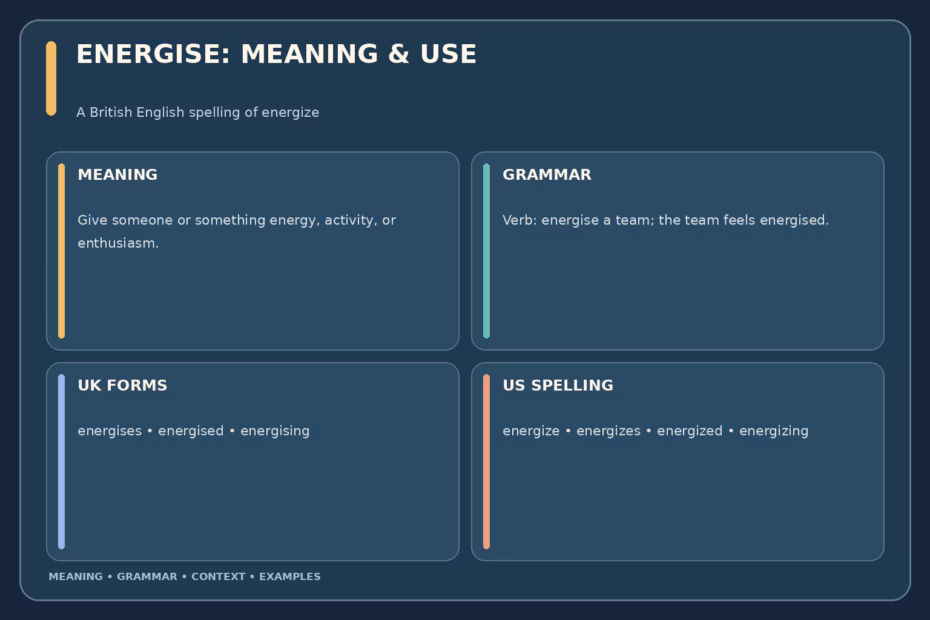 ENERGISE: MEANING & USE

A British English spelling of energize

MEANING

Give someone or something energy, activity, or enthusiasm.

GRAMMAR

Verb: energise a team; the team feels energised.

UK FORMS

energises • energised • energising

US SPELLING

energize • energizes • energized • energizing

MEANING • GRAMMAR • CONTEXT • EXAMPLES